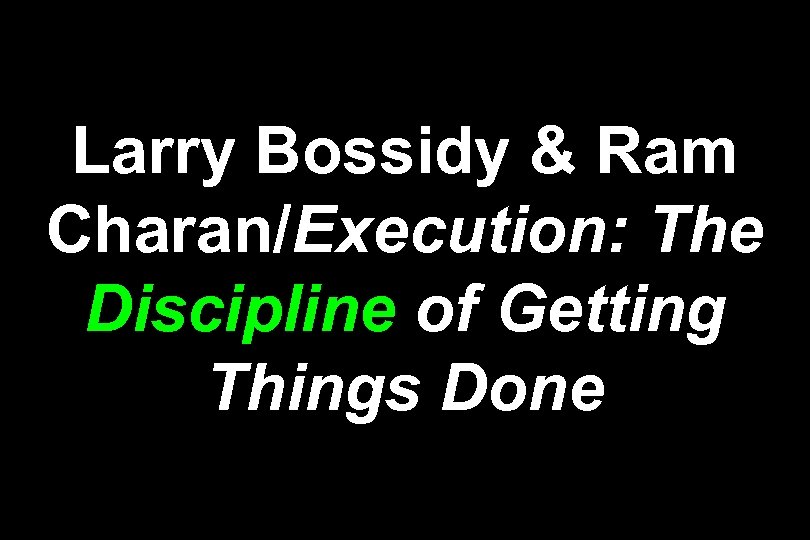 Larry Bossidy & Ram Charan/Execution: The Discipline of Getting Things Done